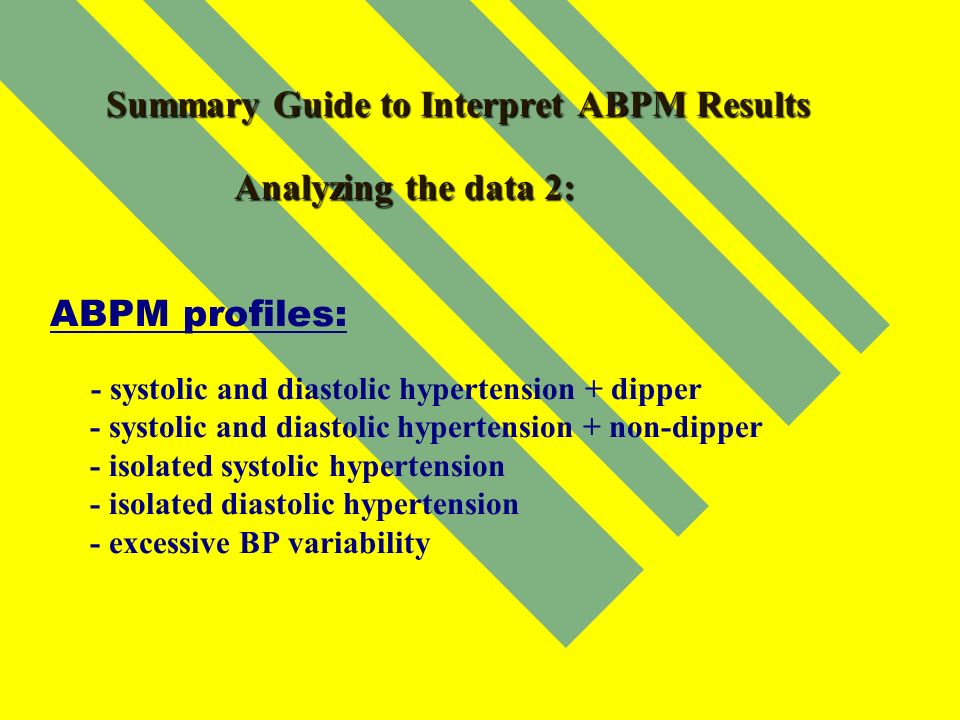 Summary Guide to Interpret ABPM Results

Analyzing the data 2:

ABPM profiles:

- systolic and diastolic hypertension + dipper
- systolic and diastolic hypertension + non-dipper
- isolated systolic hypertension
- isolated diastolic hypertension
- excessive BP variability